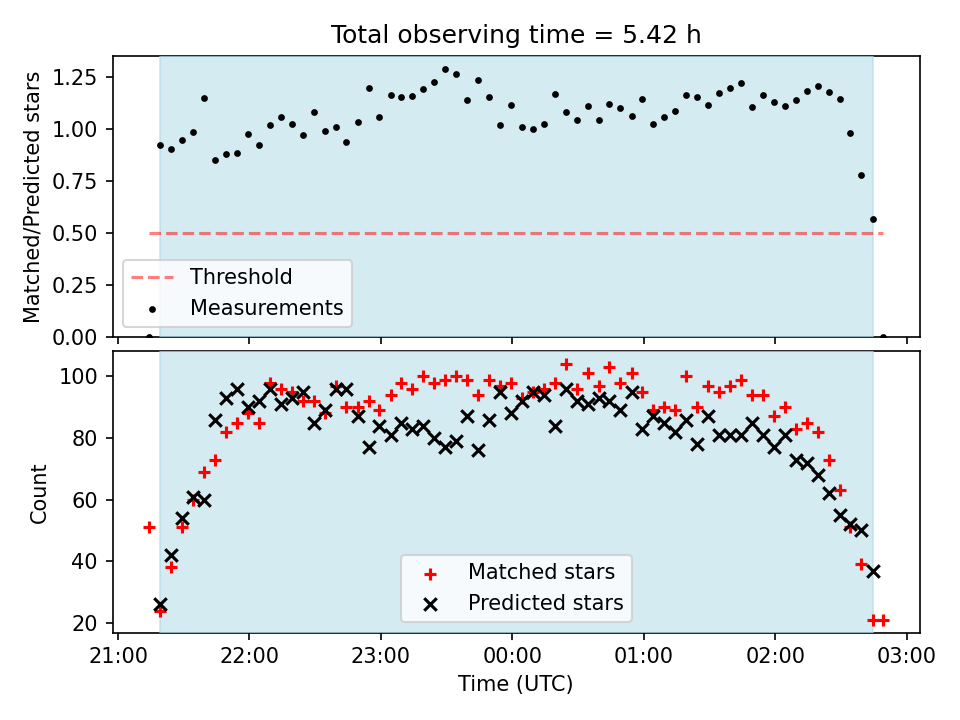 Total observing time = 5.42 h

Matched/Predicted stars

1.25
1.00
0.75
0.50
0.25
0.00

Threshold
Measurements

Count

100
80
60
40
20

Matched stars
Predicted stars

21:00
22:00
23:00
00:00
01:00
02:00
03:00

Time (UTC)